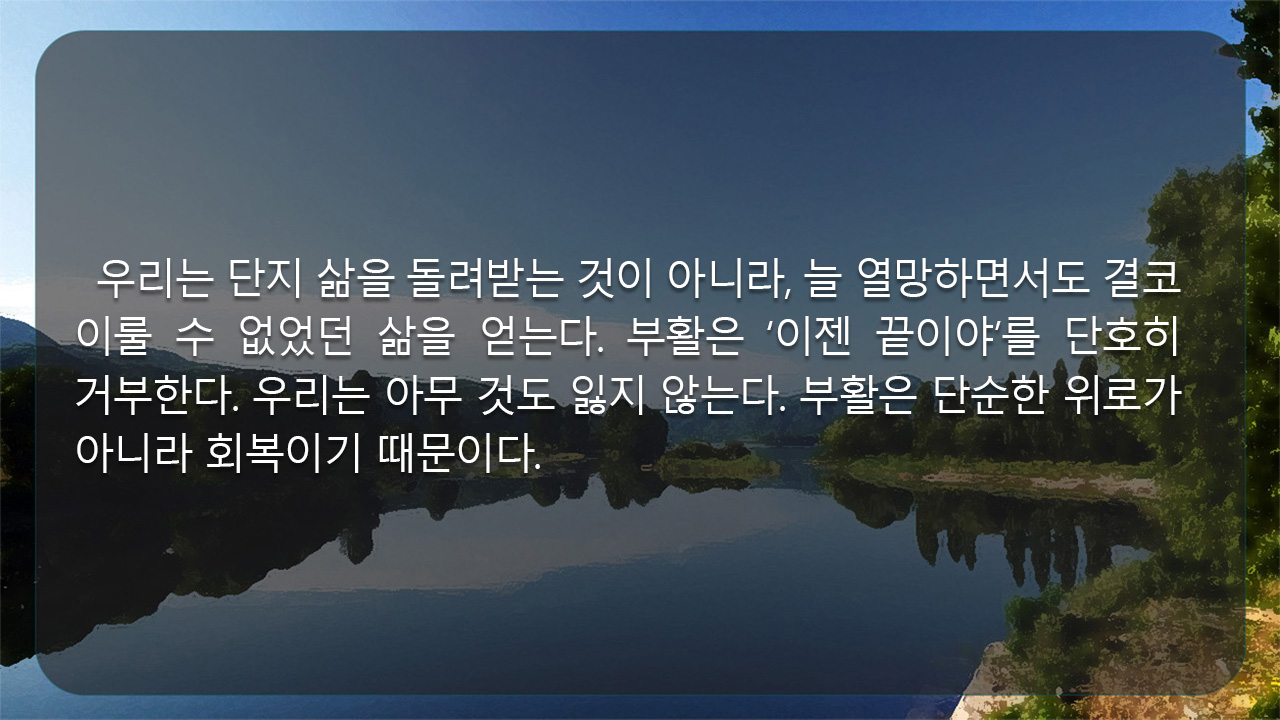 우리는 단지 삶을 돌려받는 것이 아니라, 늘 열망하면서도 결코 이룰 수 없었던 삶을 얻는다. 부활은 ‘이젠 끝이야’를 단호히 거부한다. 우리는 아무 것도 잃지 않는다. 부활은 단순한 위로가 아니라 회복이기 때문이다.